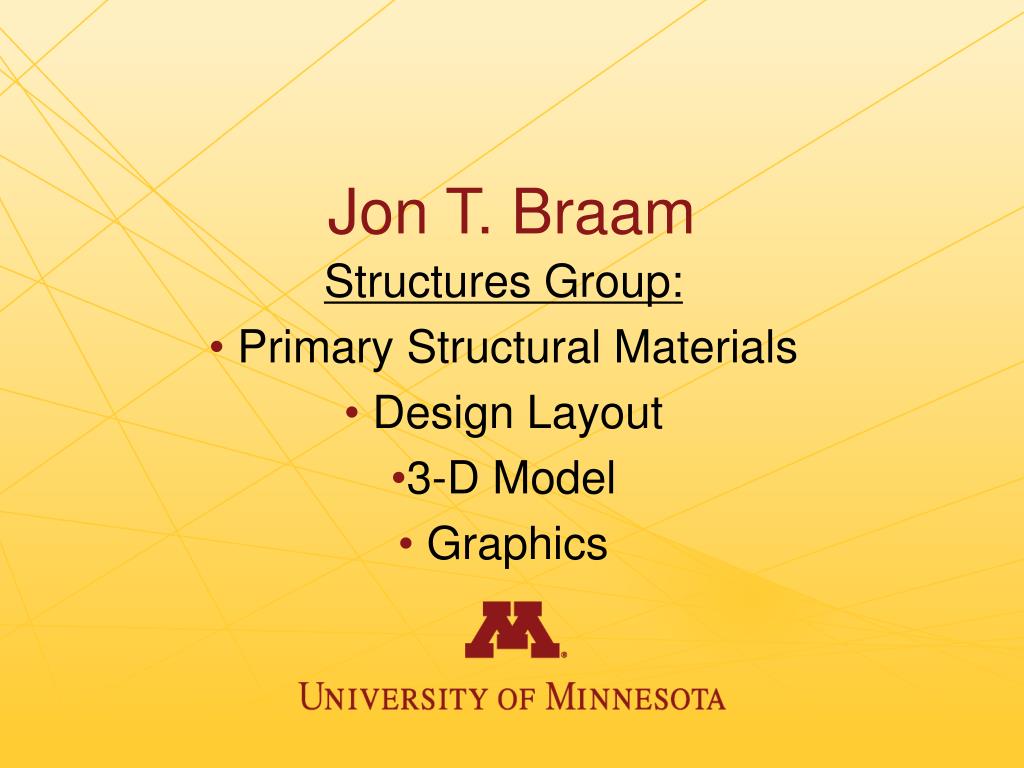 Jon T. Braam

Structures Group:

• Primary Structural Materials

• Design Layout

•3-D Model

• Graphics

M

UNIVERSITY OF MINNESOTA